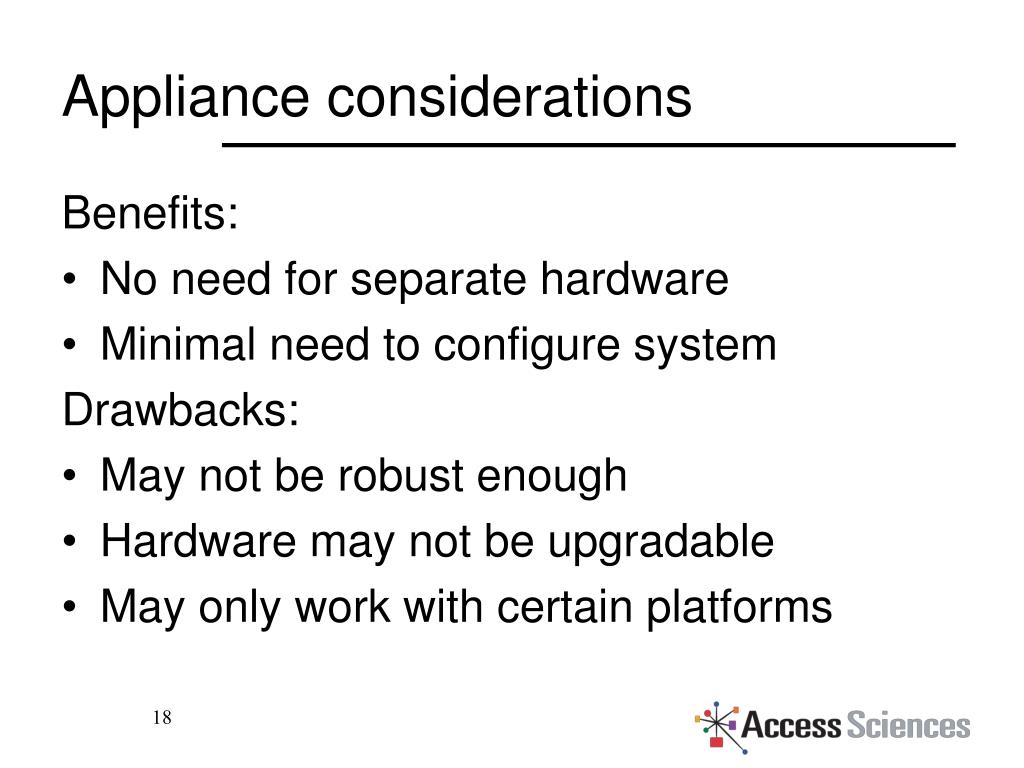 Appliance considerations

Benefits:
• No need for separate hardware
• Minimal need to configure system

Drawbacks:
• May not be robust enough
• Hardware may not be upgradable
• May only work with certain platforms

18

Access Sciences